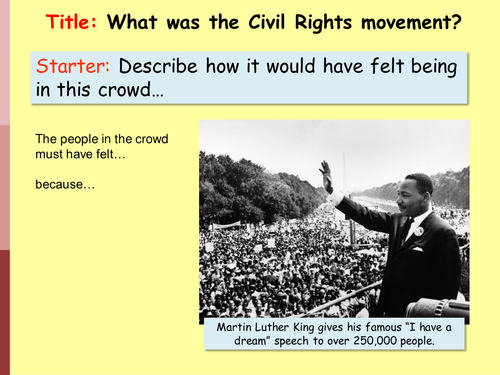 Title: What was the Civil Rights movement?

Starter: Describe how it would have felt being in this crowd…

The people in the crowd must have felt…

because…

Martin Luther King gives his famous "I have a dream" speech to over 250,000 people.